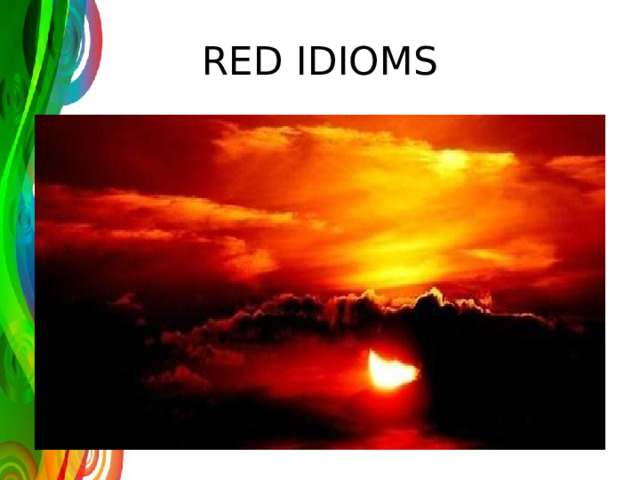 RED IDIOMS